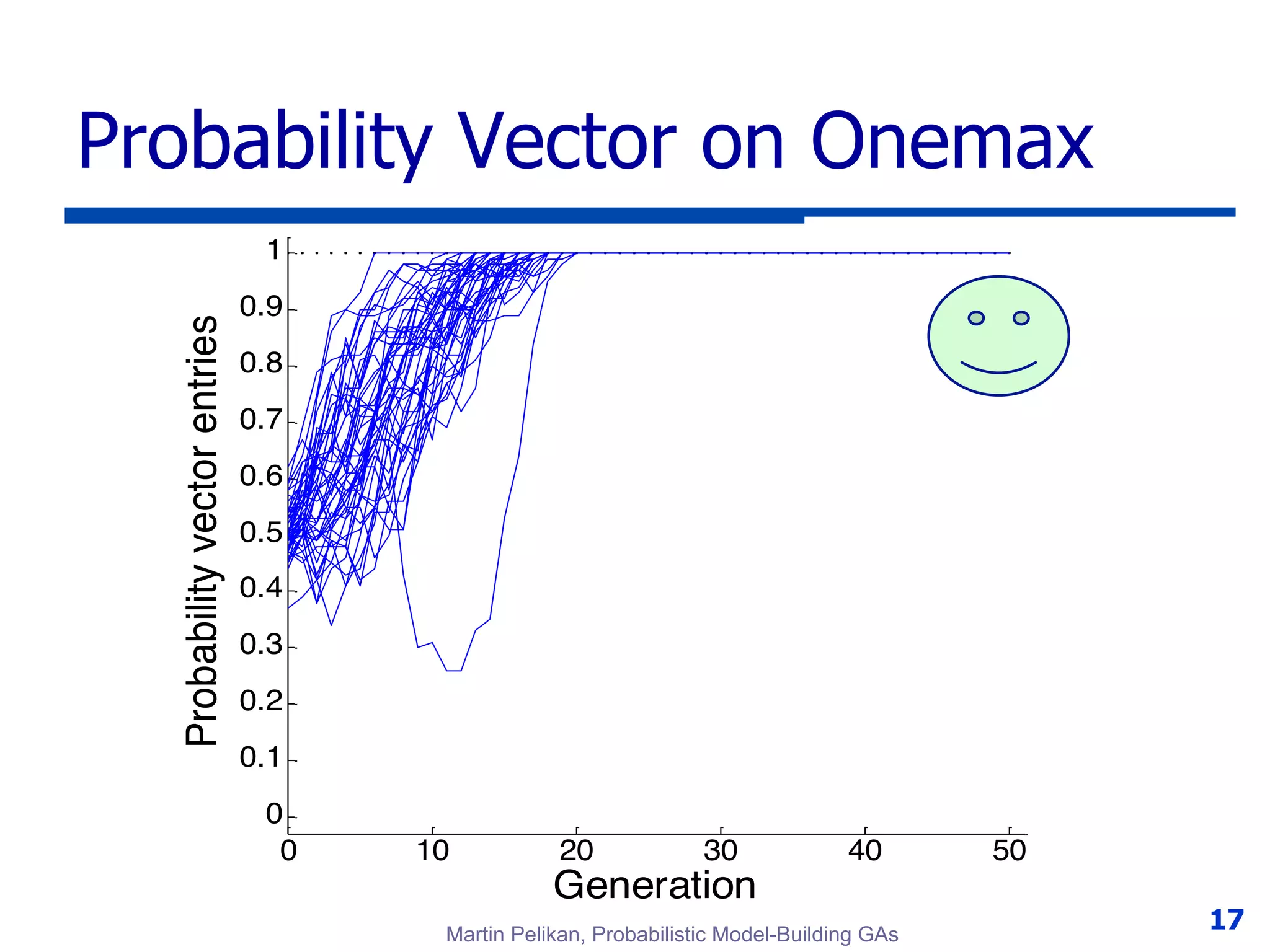 Probability Vector on Onemax

Probability vector entries

1
0.9
0.8
0.7
0.6
0.5
0.4
0.3
0.2
0.1
0

0
10
20
30
40
50

Generation

Martin Pelikan, Probabilistic Model-Building GAs

17